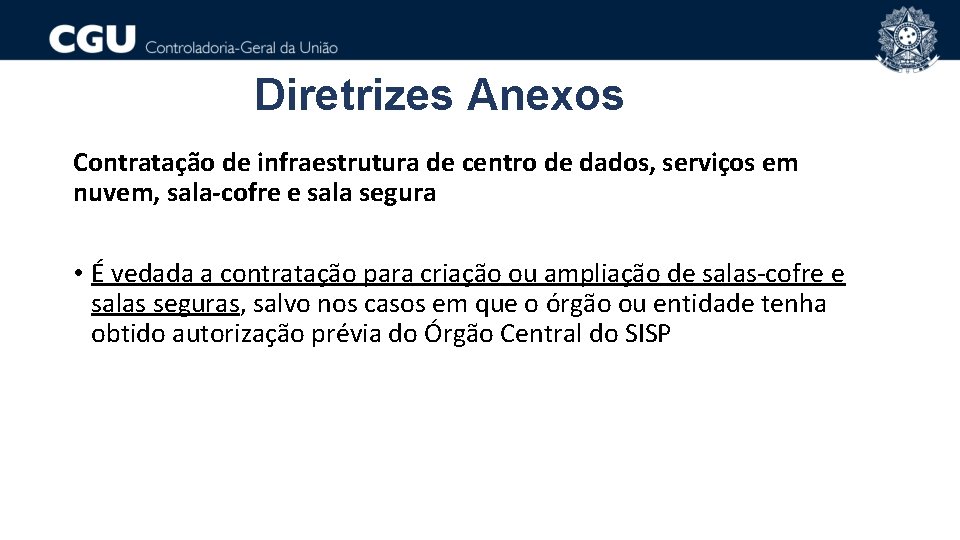 CGU Controladoria-Geral da União

Diretrizes Anexos

Contratação de infraestrutura de centro de dados, serviços em nuvem, sala-cofre e sala segura

• É vedada a contratação para criação ou ampliação de salas-cofre e salas seguras, salvo nos casos em que o órgão ou entidade tenha obtido autorização prévia do Órgão Central do SISP